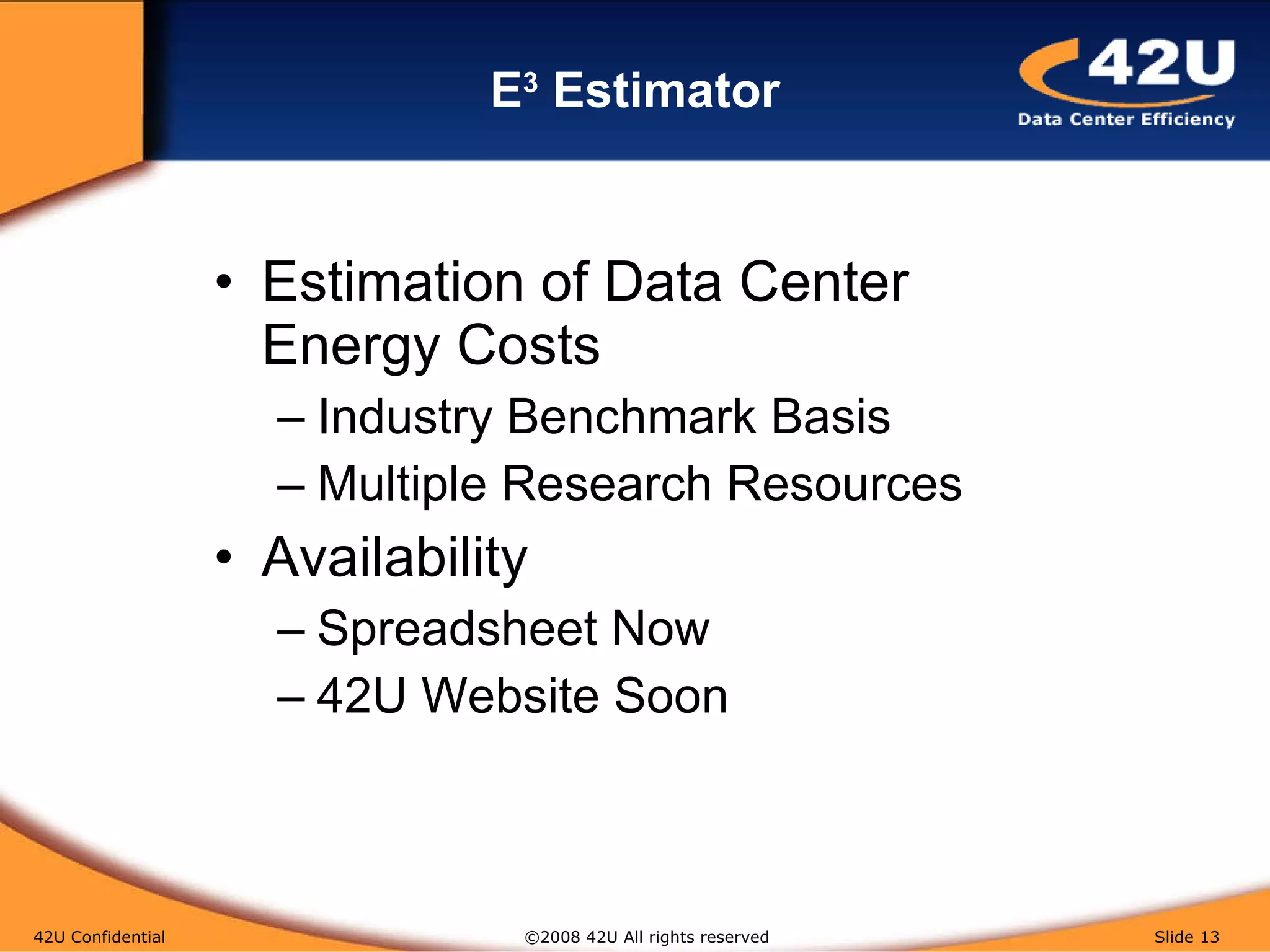 $E^3$ Estimator

42U
Data Center Efficiency

• Estimation of Data Center Energy Costs
– Industry Benchmark Basis
– Multiple Research Resources
• Availability
– Spreadsheet Now
– 42U Website Soon

42U Confidential
©2008 42U All rights reserved
Slide 13